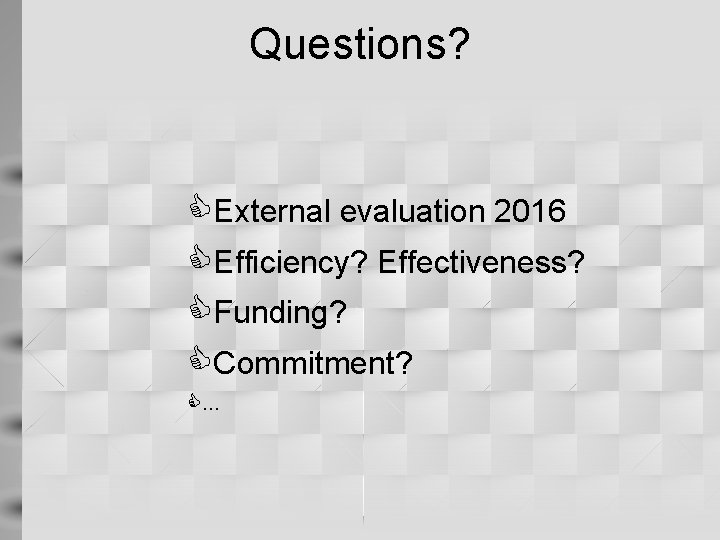 Questions?

External evaluation 2016

Efficiency? Effectiveness?

Funding?

Commitment?

...